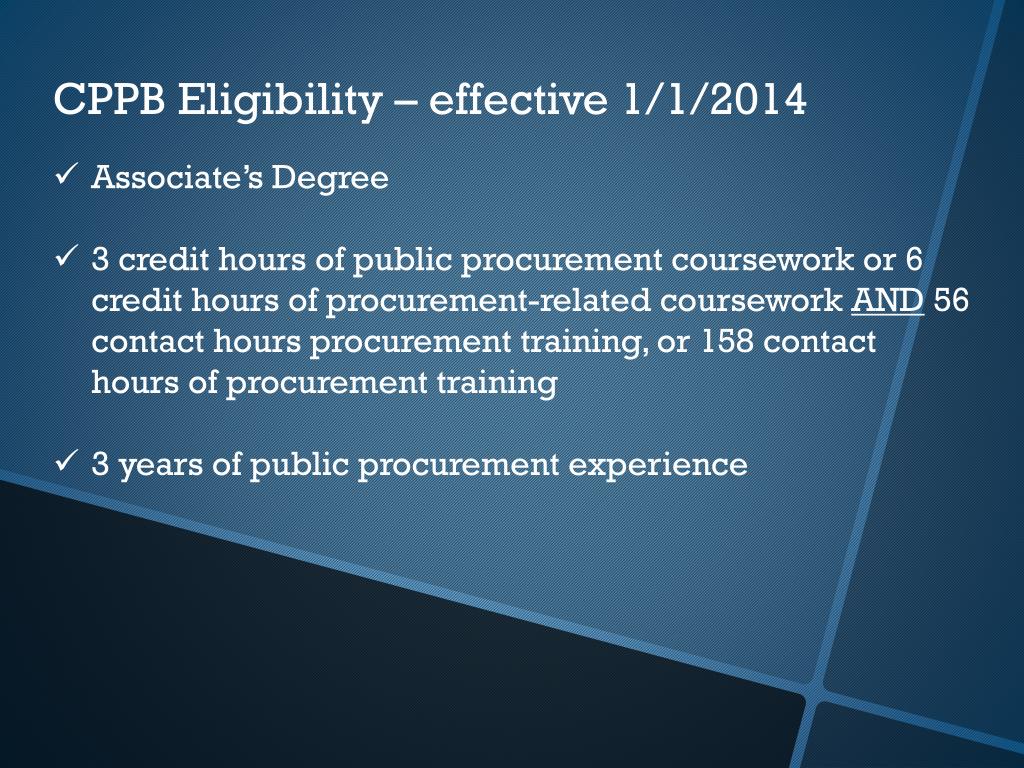 CPPB Eligibility – effective 1/1/2014

✓ Associate's Degree

✓ 3 credit hours of public procurement coursework or 6 credit hours of procurement-related coursework AND 56 contact hours procurement training, or 158 contact hours of procurement training

✓ 3 years of public procurement experience